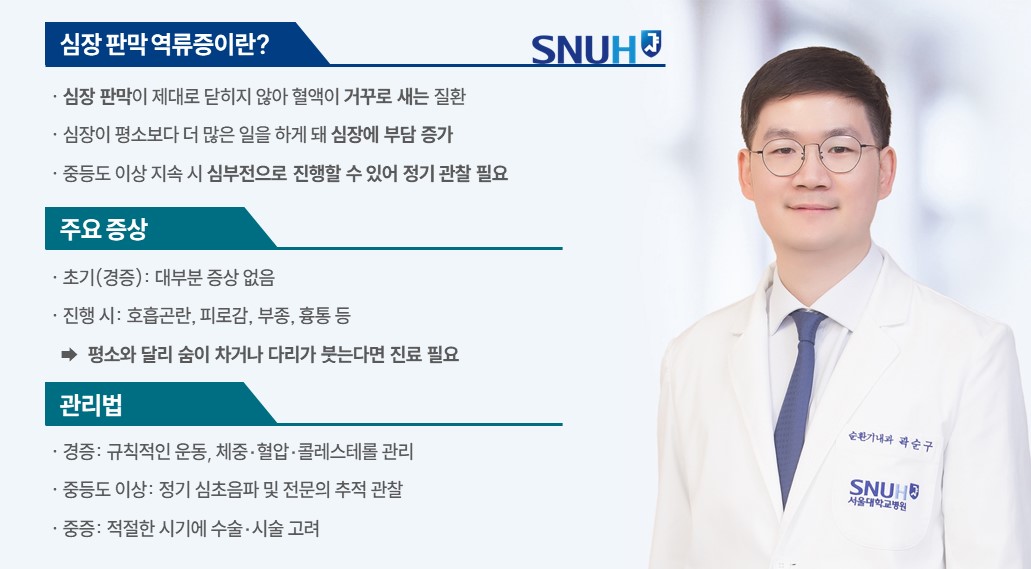 심장 판막 역류증이란?

SNUH

· 심장 판막이 제대로 닫히지 않아 혈액이 거꾸로 새는 질환

· 심장이 평소보다 더 많은 일을 하게 돼 심장에 부담 증가

· 중등도 이상 지속 시 심부전으로 진행할 수 있어 정기 관찰 필요

주요 증상

· 초기(경증): 대부분 증상 없음

· 진행 시: 호흡곤란, 피로감, 부종, 흉통 등

➡ 평소와 달리 숨이 차거나 다리가 붓는다면 진료 필요

관리법

· 경증: 규칙적인 운동, 체중·혈압·콜레스테롤 관리

· 중등도 이상: 정기 심초음파 및 전문의 추적 관찰

· 중증: 적절한 시기에 수술·시술 고려

순환기내과 곽순구

SNUH
서울대학교병원